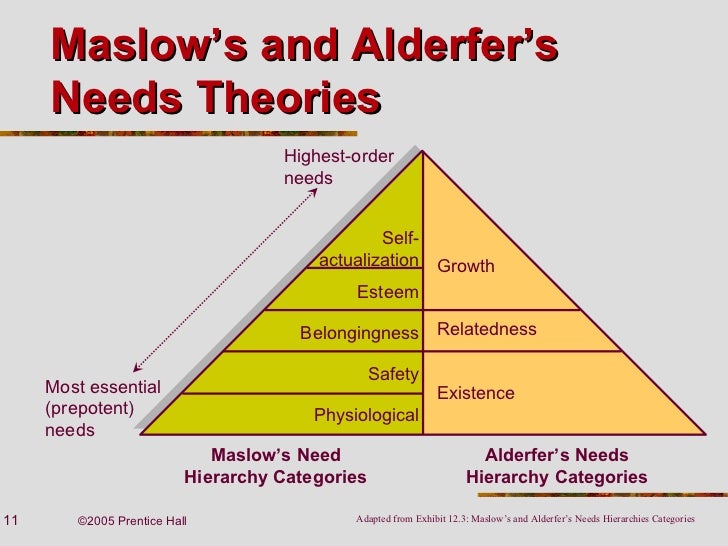 Maslow's and Alderfer's Needs Theories

Highest-order needs

Most essential (prepotent) needs

Self-actualization

Esteem

Belongingness

Safety

Physiological

Growth

Relatedness

Existence

Maslow's Need Hierarchy Categories

Alderfer's Needs Hierarchy Categories

11

©2005 Prentice Hall

Adapted from Exhibit 12.3: Maslow's and Alderfer's Needs Hierarchies Categories